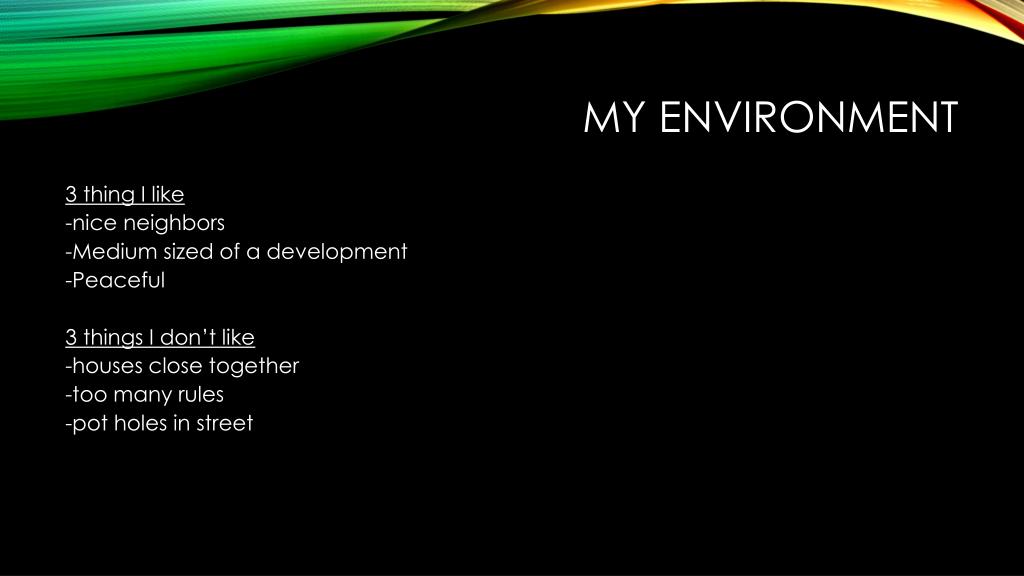 MY ENVIRONMENT

3 thing I like
-nice neighbors
-Medium sized of a development
-Peaceful

3 things I don't like
-houses close together
-too many rules
-pot holes in street